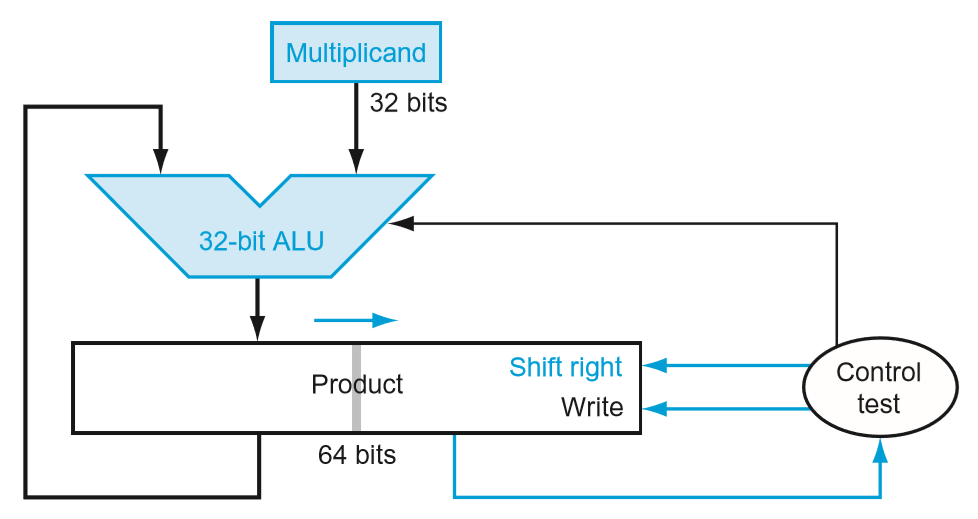 Multiplicand
32 bits
32-bit ALU
Product
Shift right
Write
Control test
64 bits